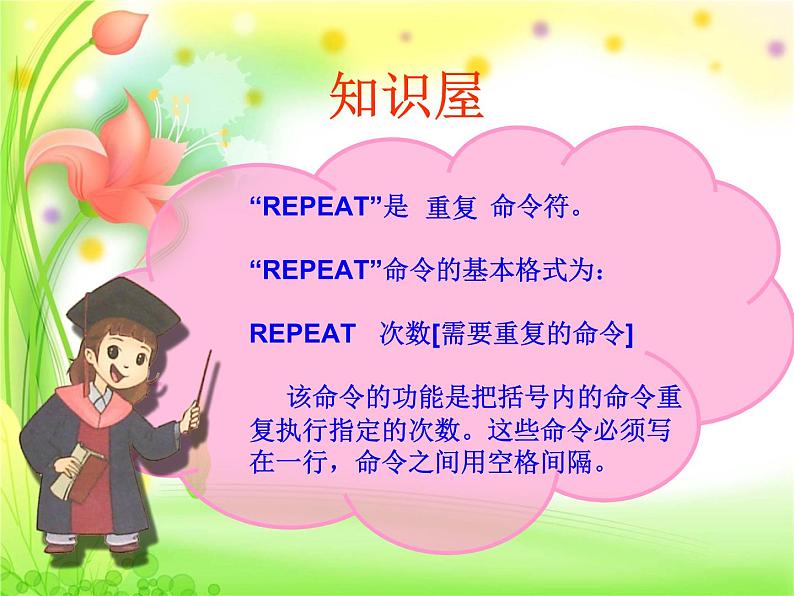 知识屋

“REPEAT”是 重复 命令符。

“REPEAT”命令的基本格式为：

REPEAT 次数[需要重复的命令]

该命令的功能是把括号内的命令重复执行指定的次数。这些命令必须写在一行，命令之间用空格间隔。